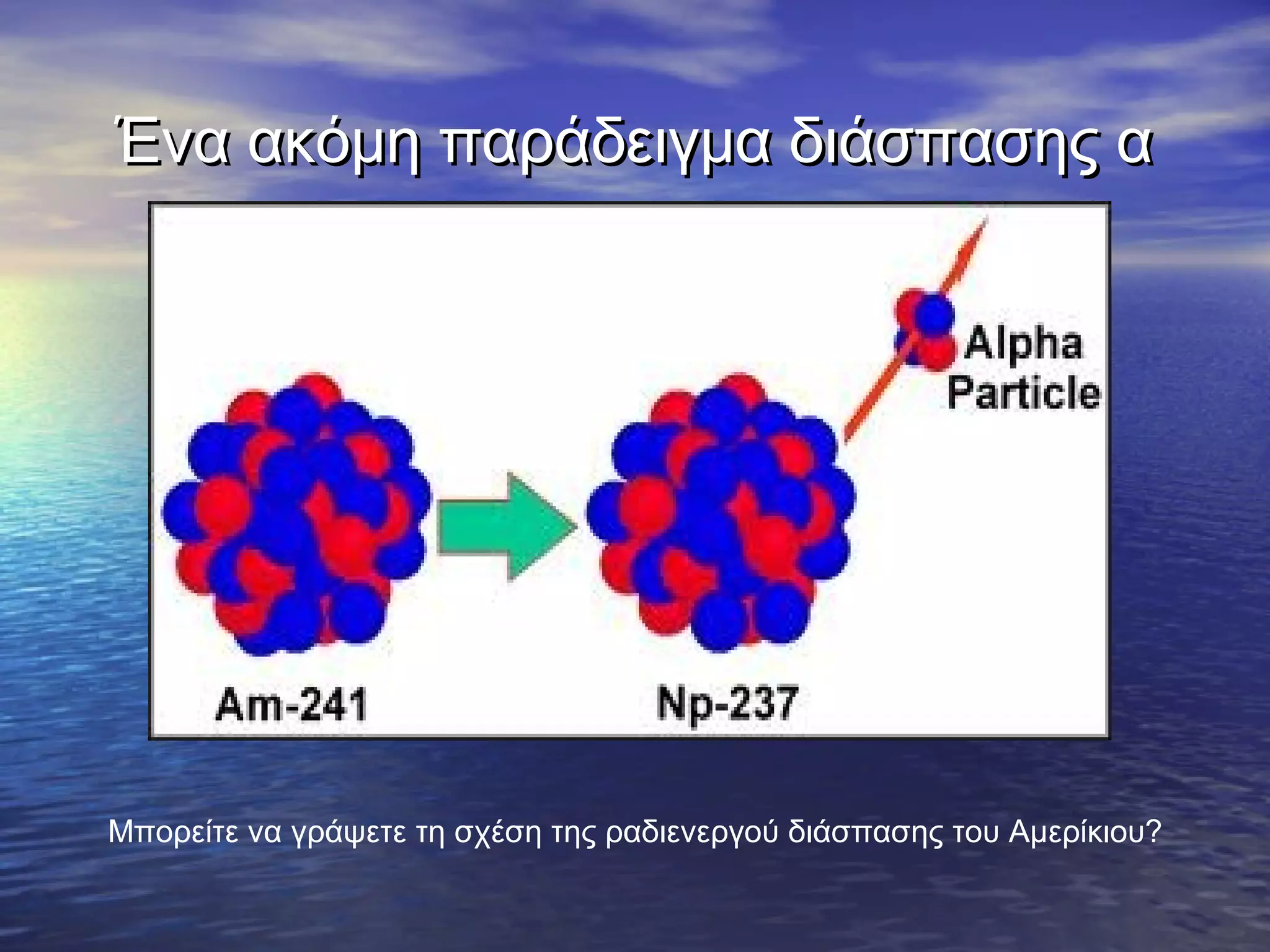 Ένα ακόμη παράδειγμα διάσπασης α

Alpha Particle

Am-241

Np-237

Μπορείτε να γράψετε τη σχέση της ραδιενεργού διάσπασης του Αμερίκιου?